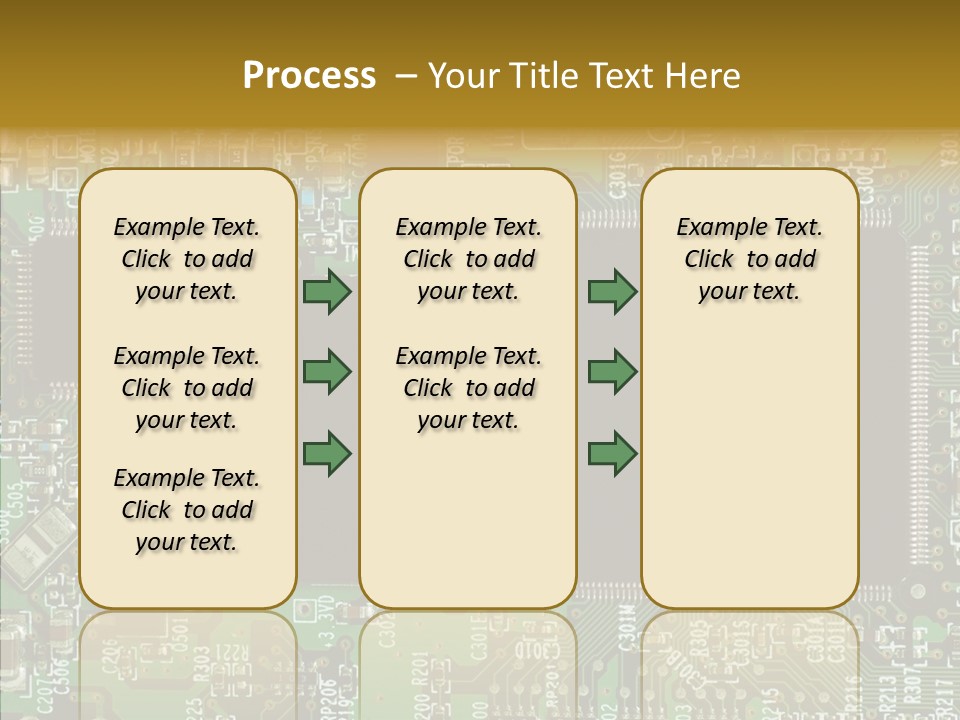 Process – Your Title Text Here

Example Text. Click to add your text.

Example Text. Click to add your text.

Example Text. Click to add your text.

Example Text. Click to add your text.

Example Text. Click to add your text.

Example Text. Click to add your text.